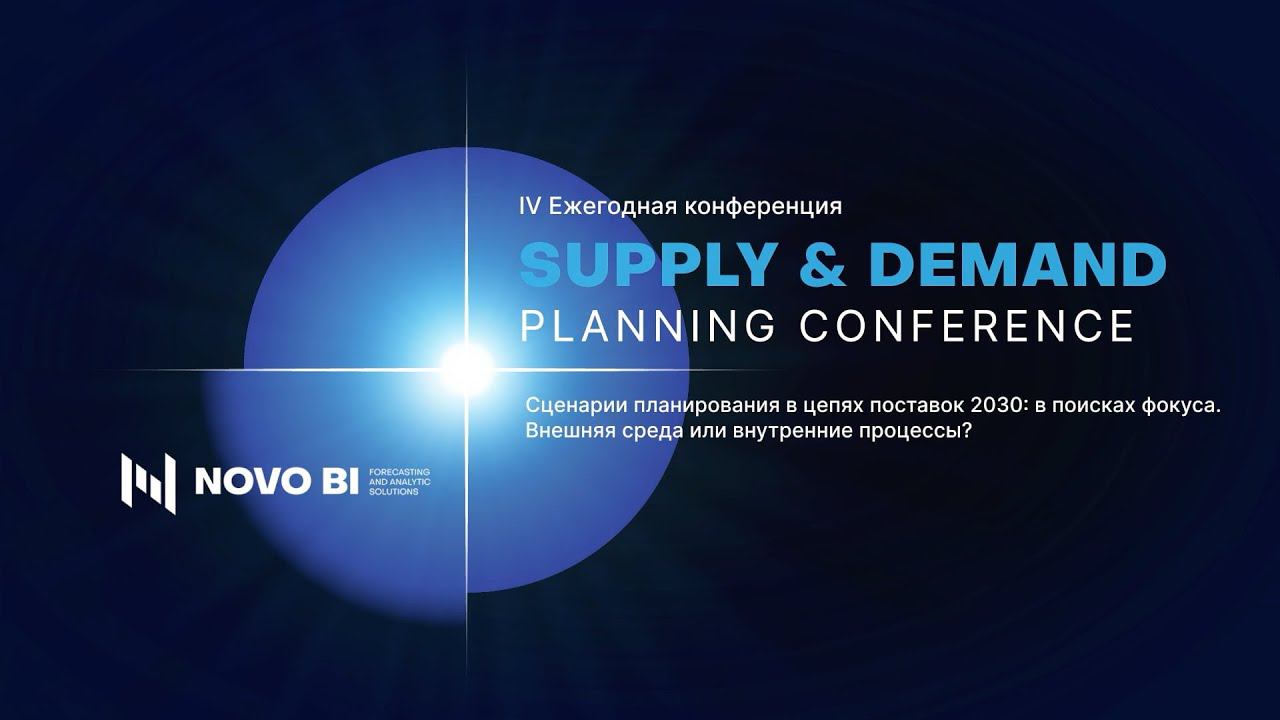 IV Ежегодная конференция
SUPPLY & DEMAND
PLANNING CONFERENCE

Сценарии планирования в цепях поставок 2030: в поисках фокуса. Внешняя среда или внутренние процессы?

NOVO BI FORECASTING AND ANALYTIC SOLUTIONS